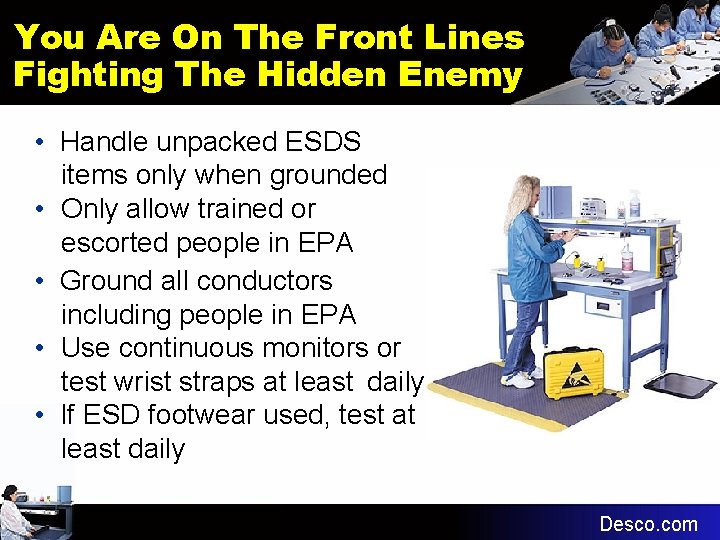 You Are On The Front Lines
Fighting The Hidden Enemy

• Handle unpacked ESDS items only when grounded
• Only allow trained or escorted people in EPA
• Ground all conductors including people in EPA
• Use continuous monitors or test wrist straps at least daily
• If ESD footwear used, test at least daily

Desco.com